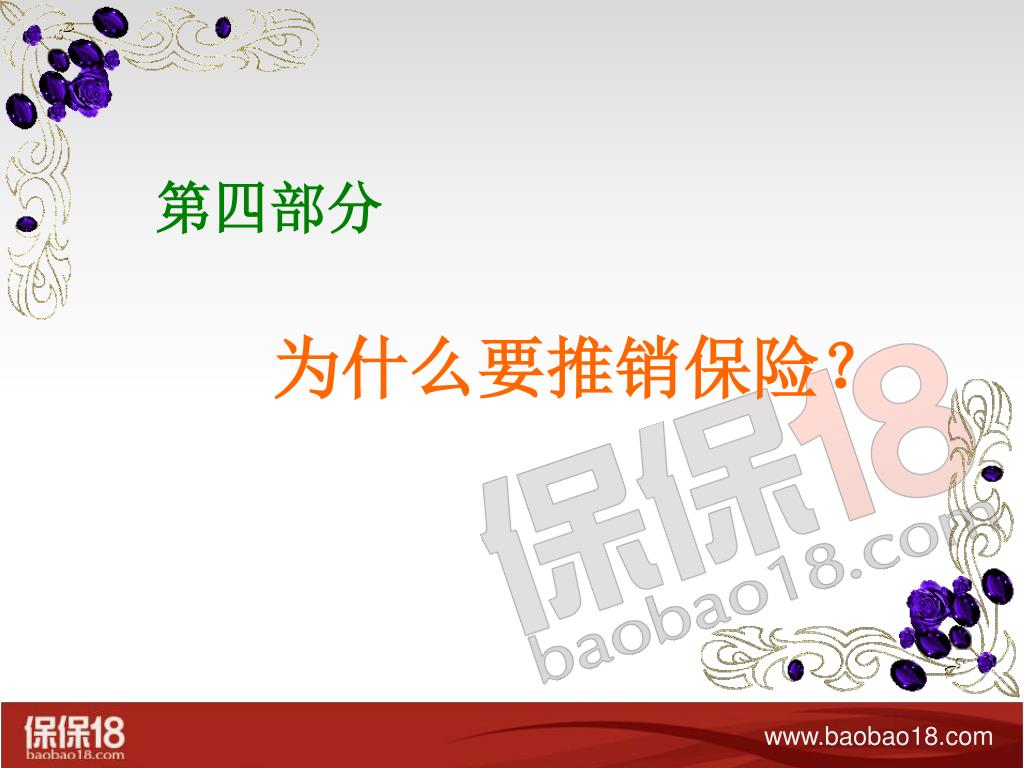 第四部分

为什么要推销保险?

保保18
baobao18.com

保保18
baobao18.com

www.baobao18.com